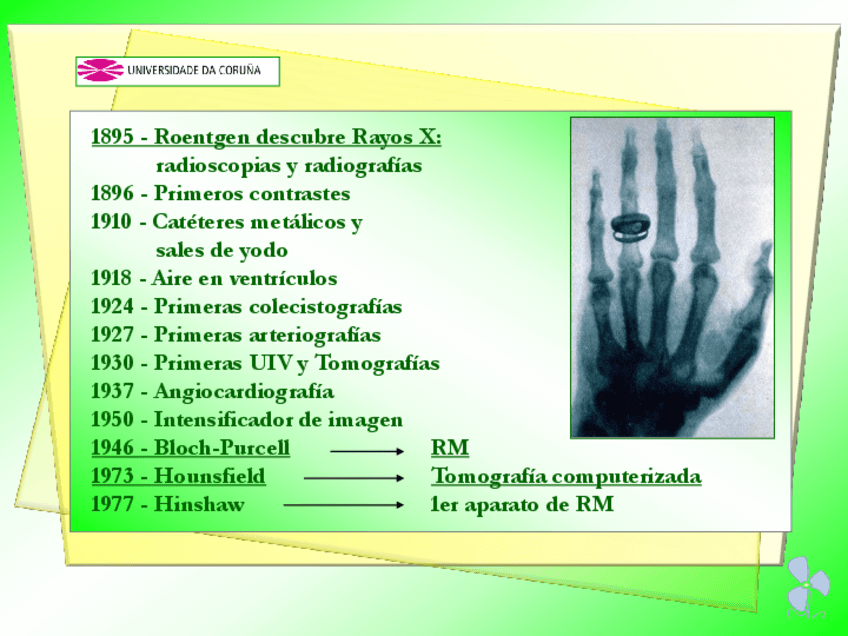 UNIVERSIDADE DA CORUÑA

1895 - Roentgen descubre Rayos X:
radioscopias y radiografías
1896 - Primeros contrastes
1910 - Catéteres metálicos y
sales de yodo
1918 - Aire en ventrículos
1924 - Primeras colecistografías
1927 - Primeras arteriografías
1930 - Primeras UIV y Tomografías
1937 - Angiocardiografía
1950 - Intensificador de imagen
1946 - Bloch-Purcell → RM
1973 - Hounsfield → Tomografía computerizada
1977 - Hinshaw → 1er aparato de RM